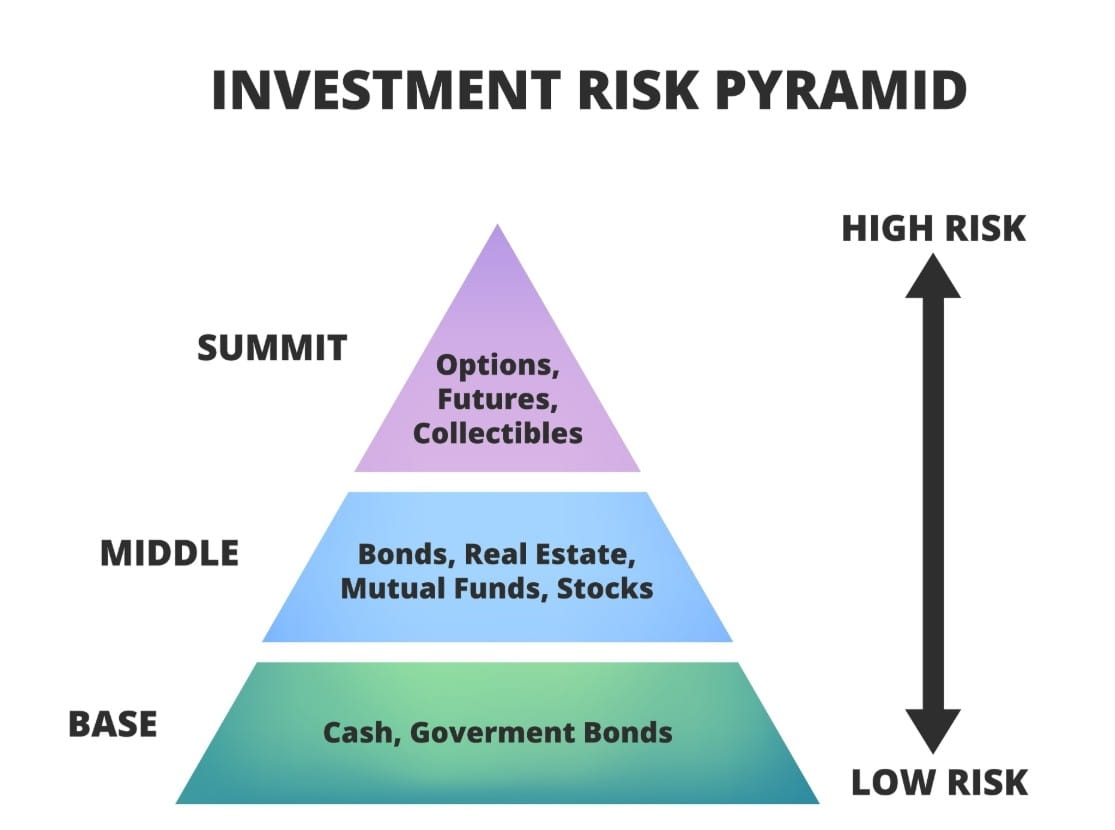 INVESTMENT RISK PYRAMID

HIGH RISK

SUMMIT

Options, Futures, Collectibles

MIDDLE

Bonds, Real Estate, Mutual Funds, Stocks

BASE

Cash, Goverment Bonds

LOW RISK